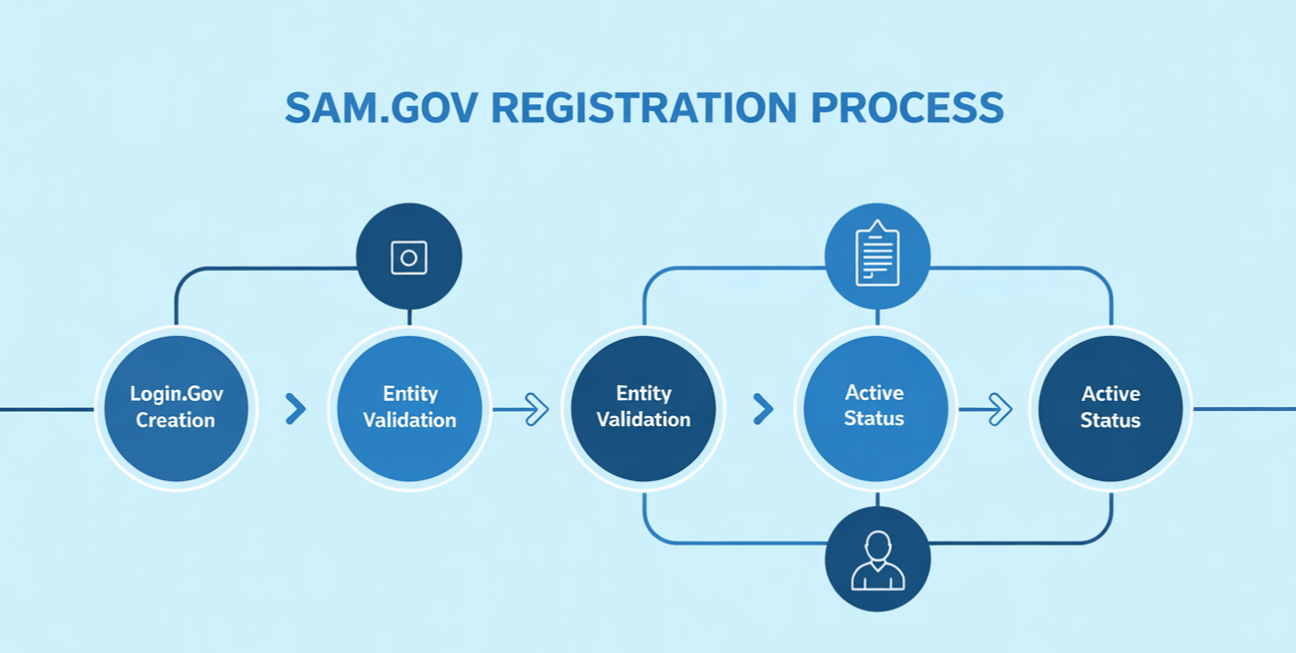 SAM.GOV REGISTRATION PROCESS

Login.Gov Creation

Entity Validation

Entity Validation

Active Status

Active Status